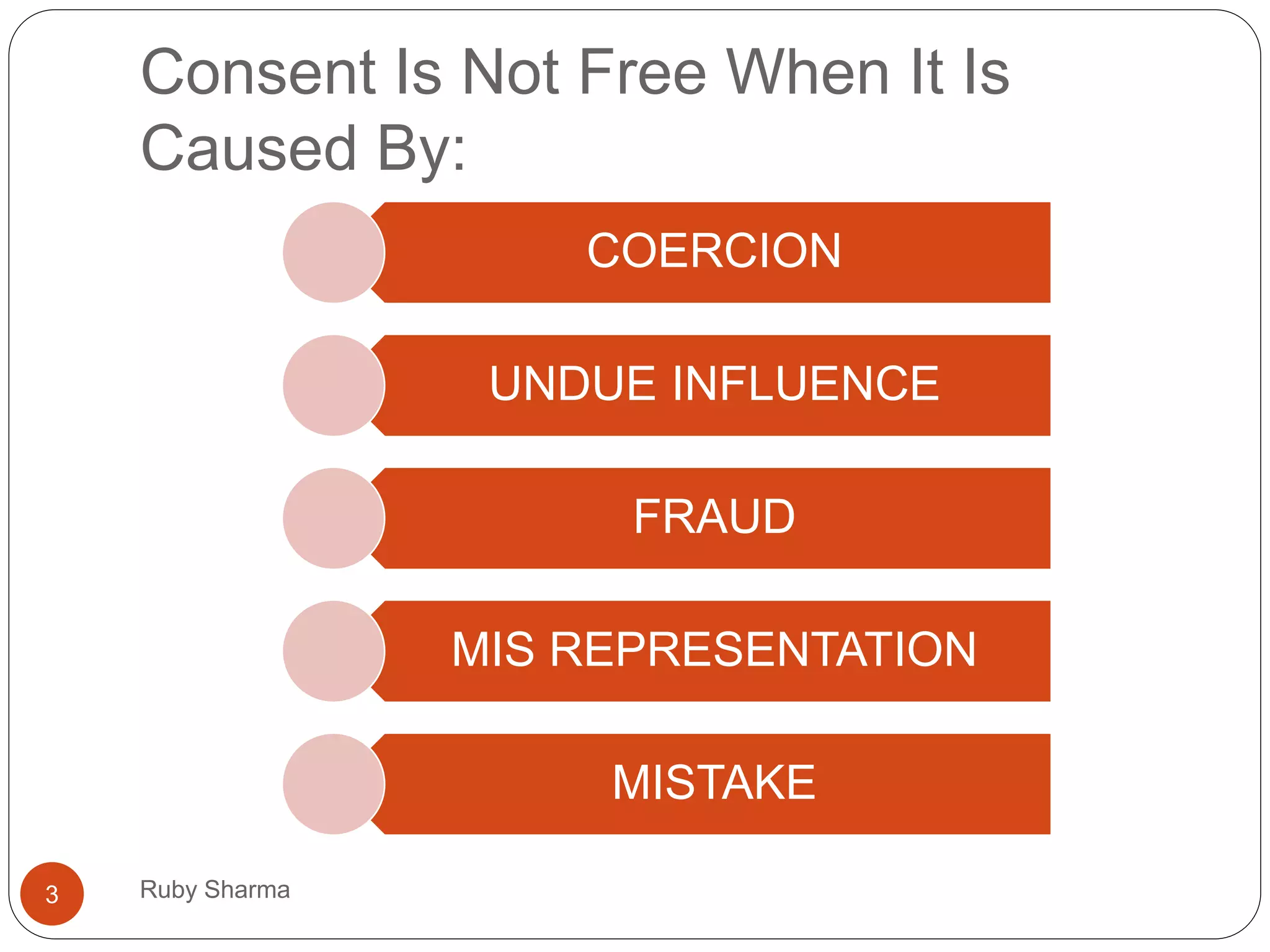 Consent Is Not Free When It Is Caused By:

COERCION

UNDUE INFLUENCE

FRAUD

MIS REPRESENTATION

MISTAKE

3

Ruby Sharma